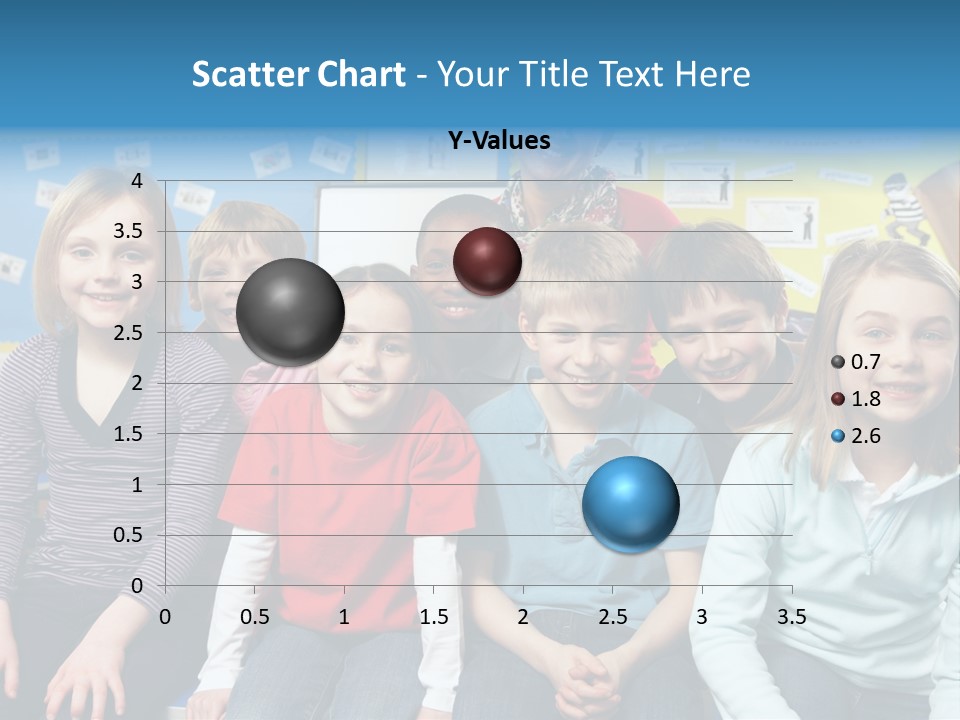 Scatter Chart - Your Title Text Here

Y-Values

4
3.5
3
2.5
2
1.5
1
0.5
0

0 0.5 1 1.5 2 2.5 3 3.5

0.7
1.8
2.6